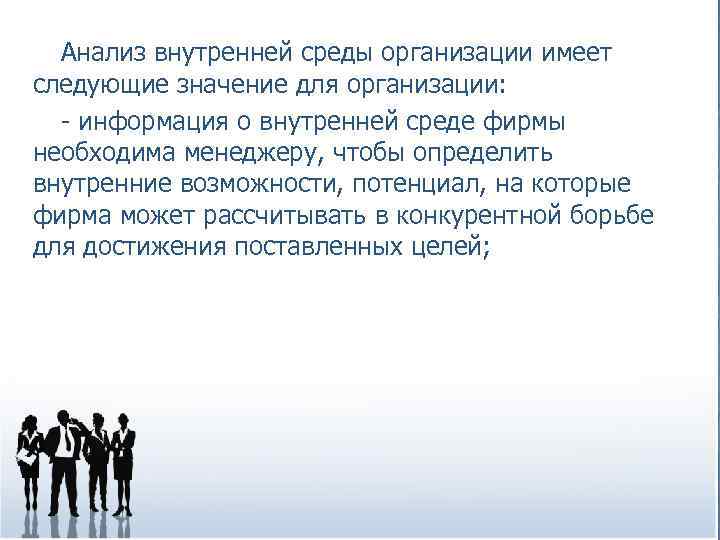 Анализ внутренней среды организации имеет следующие значение для организации:

- информация о внутренней среде фирмы необходима менеджеру, чтобы определить внутренние возможности, потенциал, на которые фирма может рассчитывать в конкурентной борьбе для достижения поставленных целей;